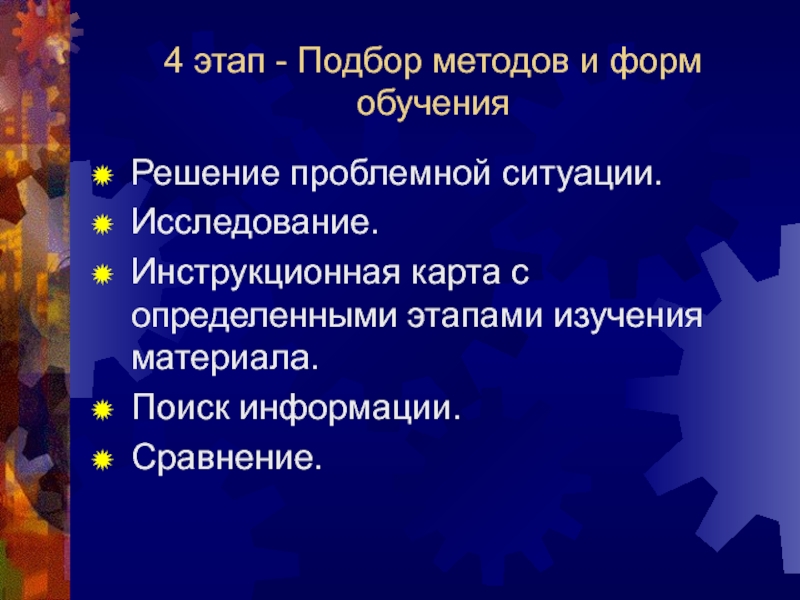 4 этап - Подбор методов и форм обучения

Решение проблемной ситуации.
Исследование.
Инструкционная карта с определенными этапами изучения материала.
Поиск информации.
Сравнение.